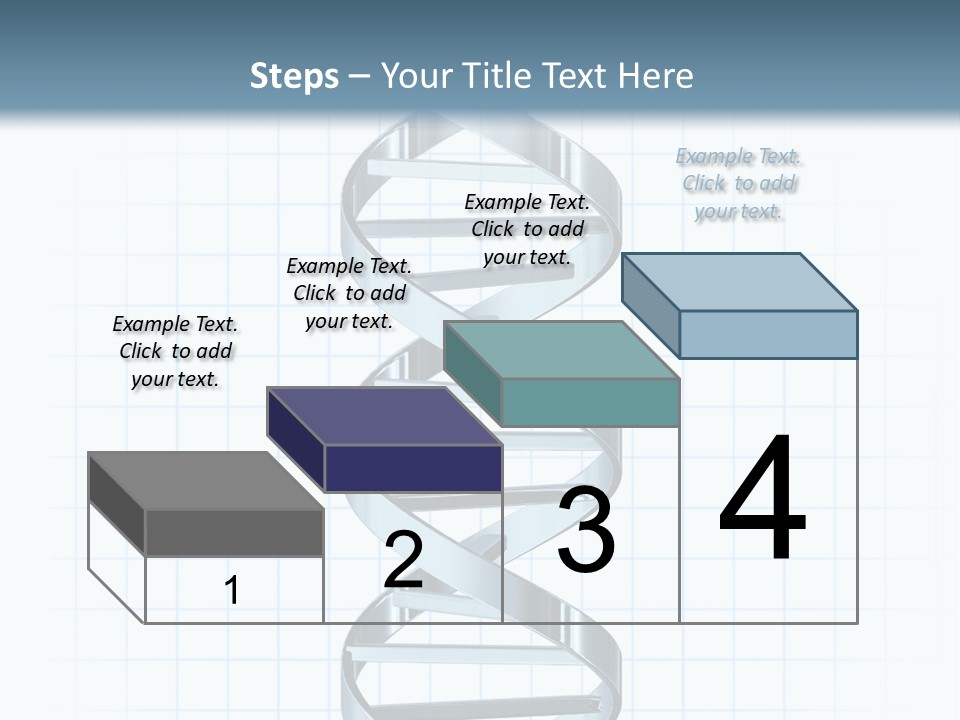 Steps – Your Title Text Here

Example Text. Click to add your text.

Example Text. Click to add your text.

Example Text. Click to add your text.

Example Text. Click to add your text.

1

2

3

4